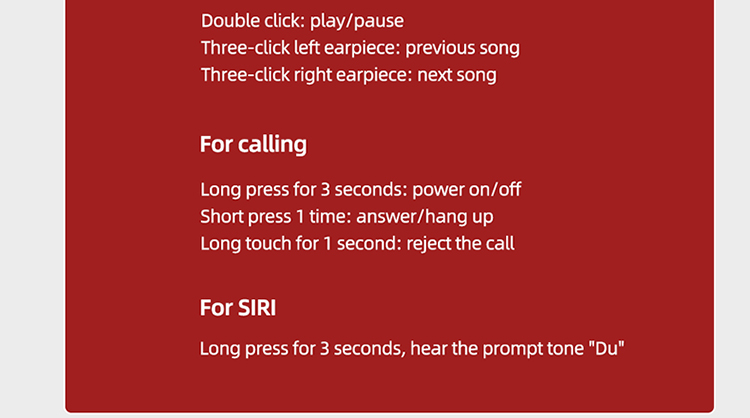 Double click: play/pause
Three-click left earpiece: previous song
Three-click right earpiece: next song

For calling

Long press for 3 seconds: power on/off
Short press 1 time: answer/hang up
Long touch for 1 second: reject the call

For SIRI

Long press for 3 seconds, hear the prompt tone "Du"